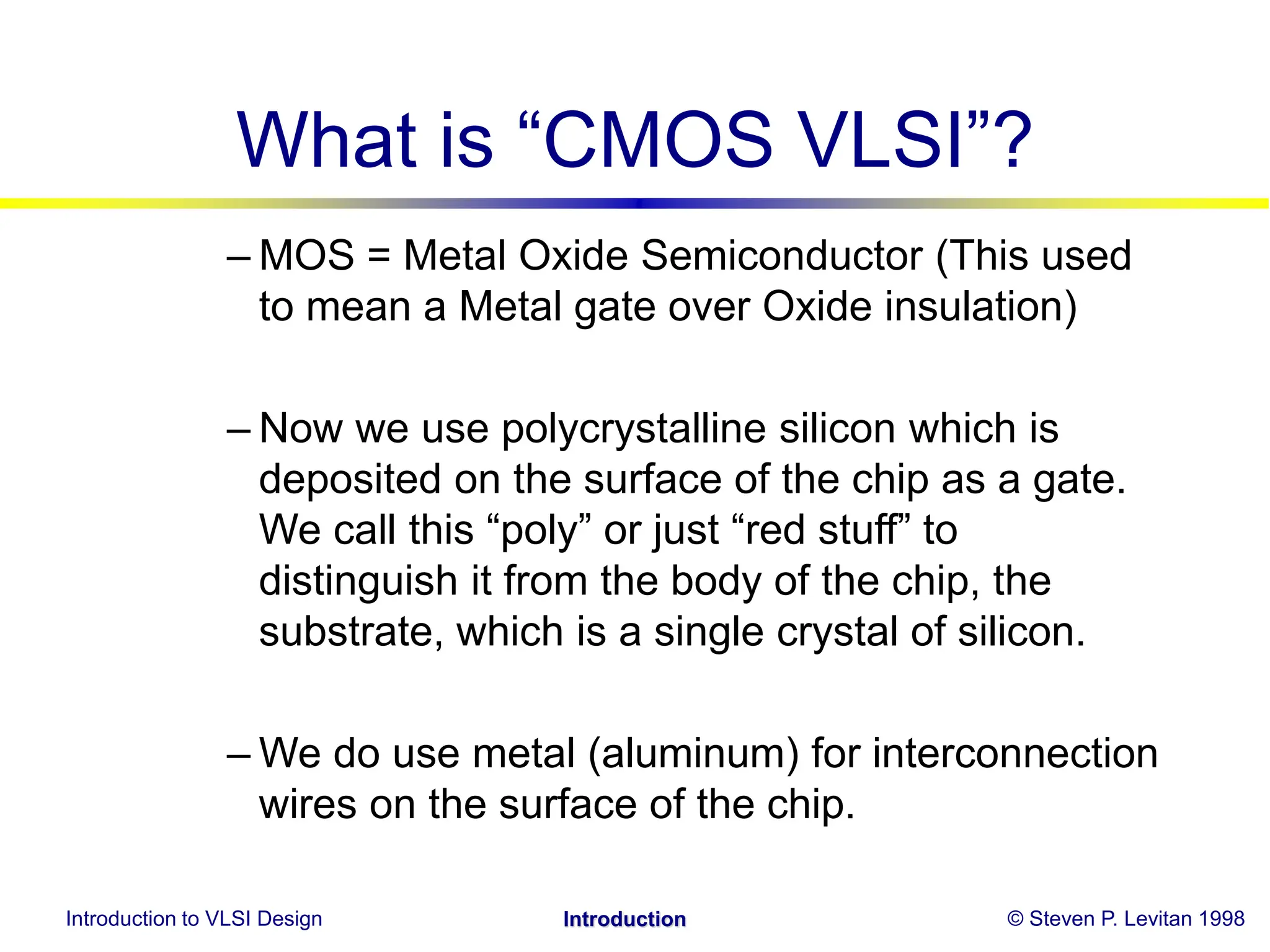 What is “CMOS VLSI”?

– MOS = Metal Oxide Semiconductor (This used to mean a Metal gate over Oxide insulation)

– Now we use polycrystalline silicon which is deposited on the surface of the chip as a gate. We call this “poly” or just “red stuff” to distinguish it from the body of the chip, the substrate, which is a single crystal of silicon.

– We do use metal (aluminum) for interconnection wires on the surface of the chip.

Introduction to VLSI Design Introduction © Steven P. Levitan 1998